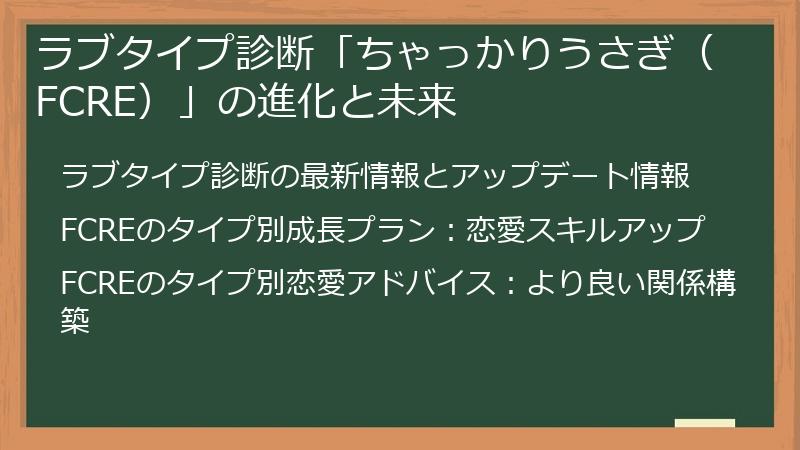 ラブタイプ診断「ちゃっかりうさぎ（FCRE）」の進化と未来

ラブタイプ診断の最新情報とアップデート情報

FCREのタイプ別成長プラン：恋愛スキルアップ

FCREのタイプ別恋愛アドバイス：より良い関係構築